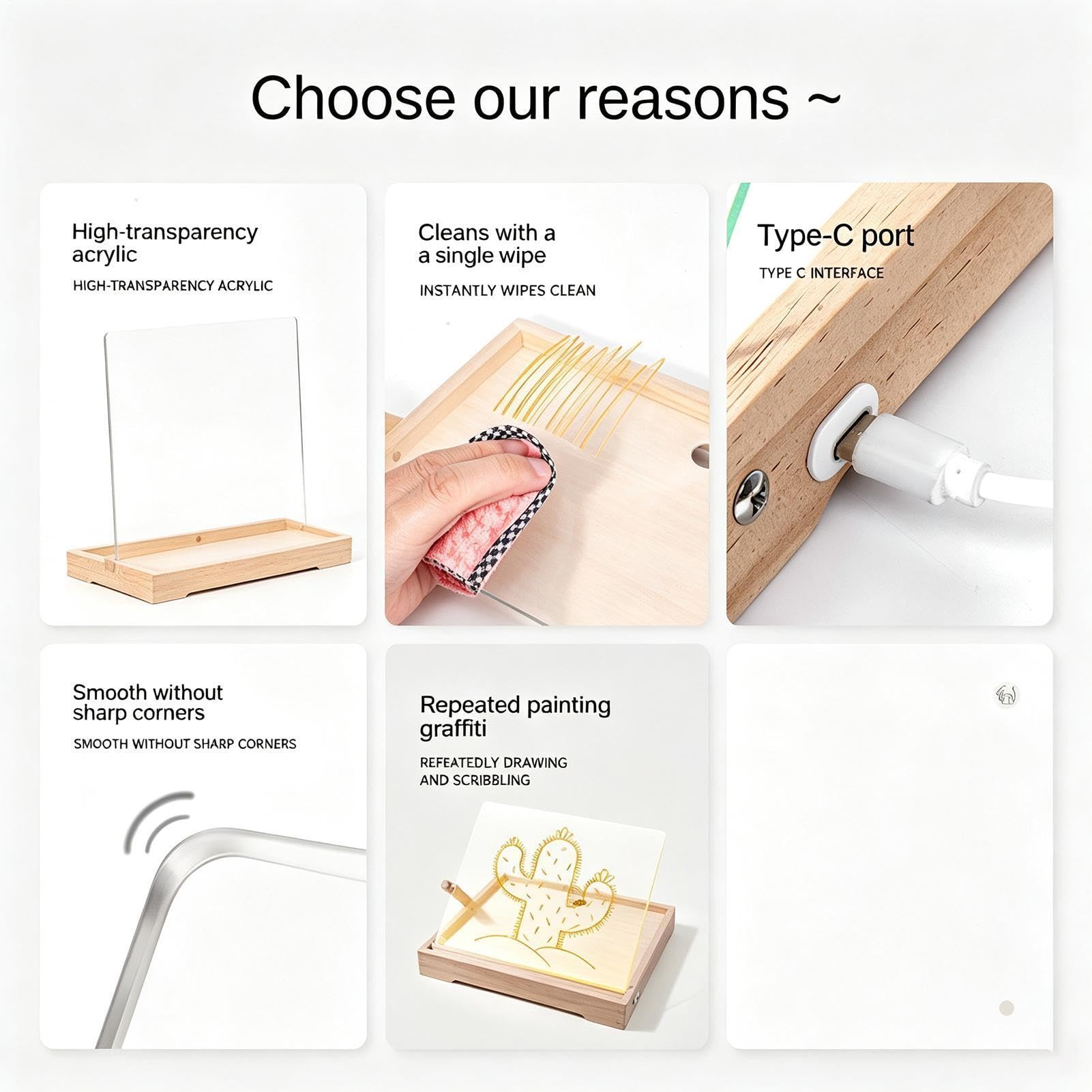 Choose our reasons ~

High-transparency acrylic

HIGH-TRANSPARENCY ACRYLIC

Cleans with a single wipe

INSTANTLY WIPES CLEAN

Type-C port

TYPE C INTERFACE

Smooth without sharp corners

SMOOTH WITHOUT SHARP CORNERS

Repeated painting graffiti

REFEATEDLY DRAWING AND SCRIBBLING